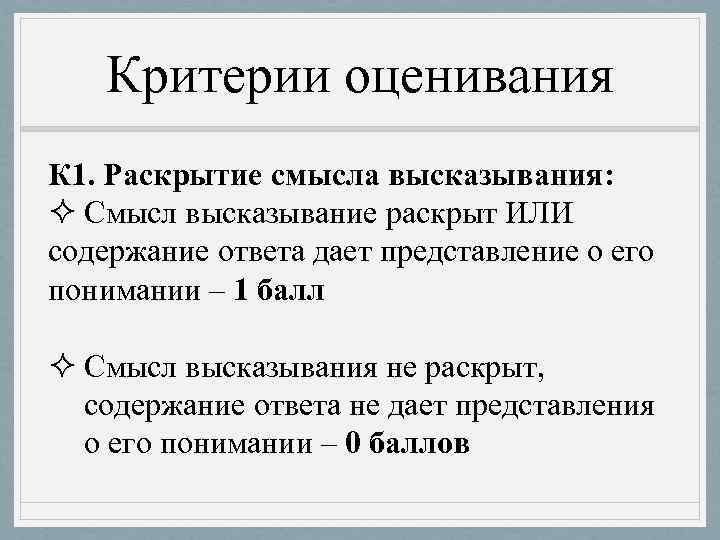 Критерии оценивания

К1. Раскрытие смысла высказывания:
✧ Смысл высказывание раскрыт ИЛИ содержание ответа дает представление о его понимании – 1 балл

✧ Смысл высказывания не раскрыт, содержание ответа не дает представления о его понимании – 0 баллов